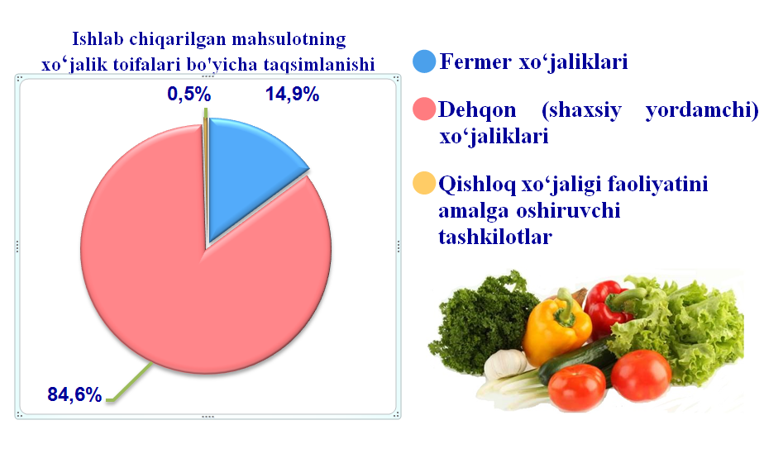 Ishlab chiqarilgan mahsulotning xo‘jalik toifalari bo'yicha taqsimlanishi

0,5%

14,9%

84,6%

Fermer xo‘jaliklari

Dehqon (shaxsiy yordamchi) xo‘jaliklari

Qishloq xo‘jaligi faoliyatini amalga oshiruvchi tashkilotlar